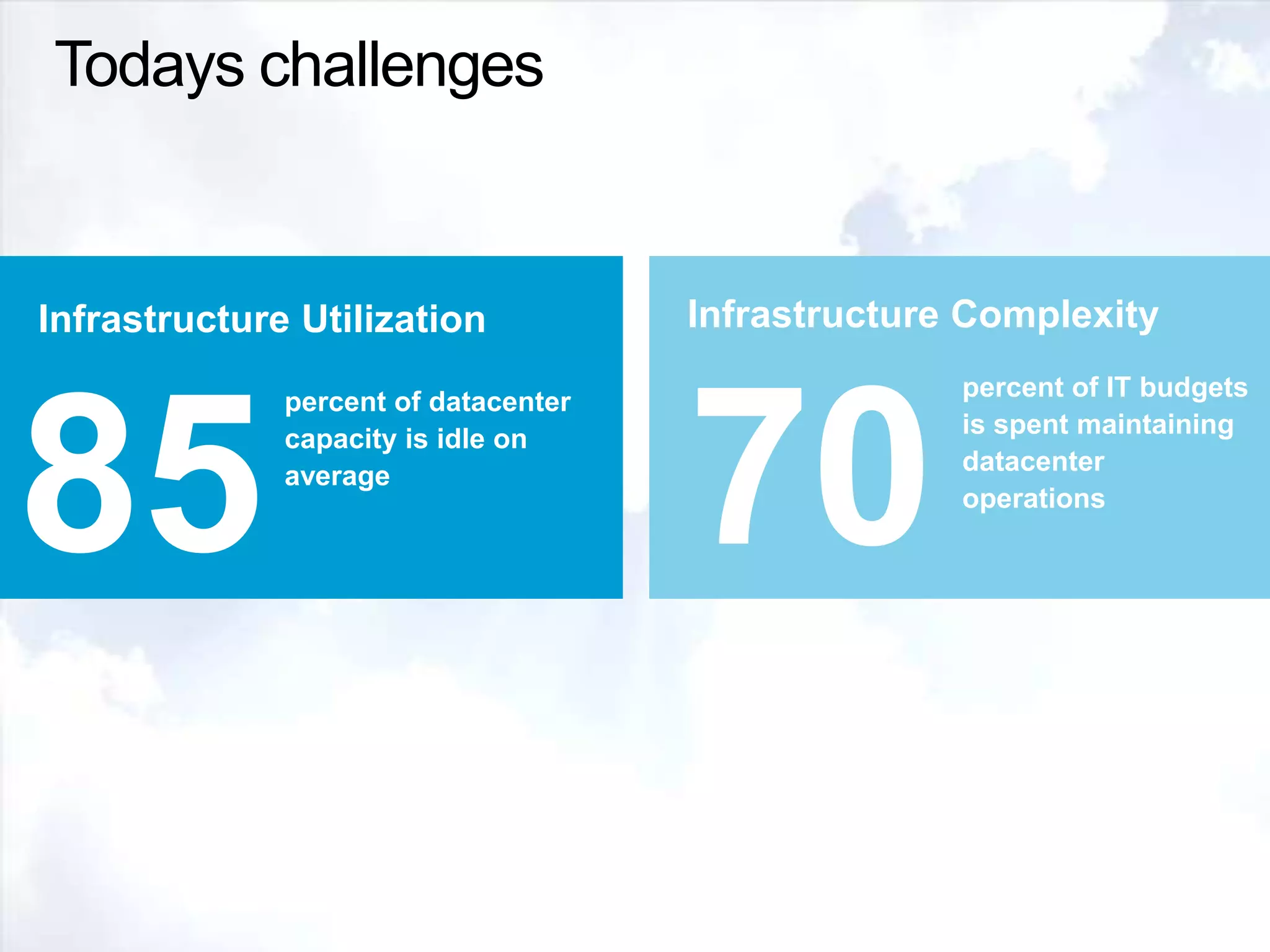 Todays challenges

Infrastructure Utilization

85

percent of datacenter capacity is idle on average

Infrastructure Complexity

70

percent of IT budgets is spent maintaining datacenter operations